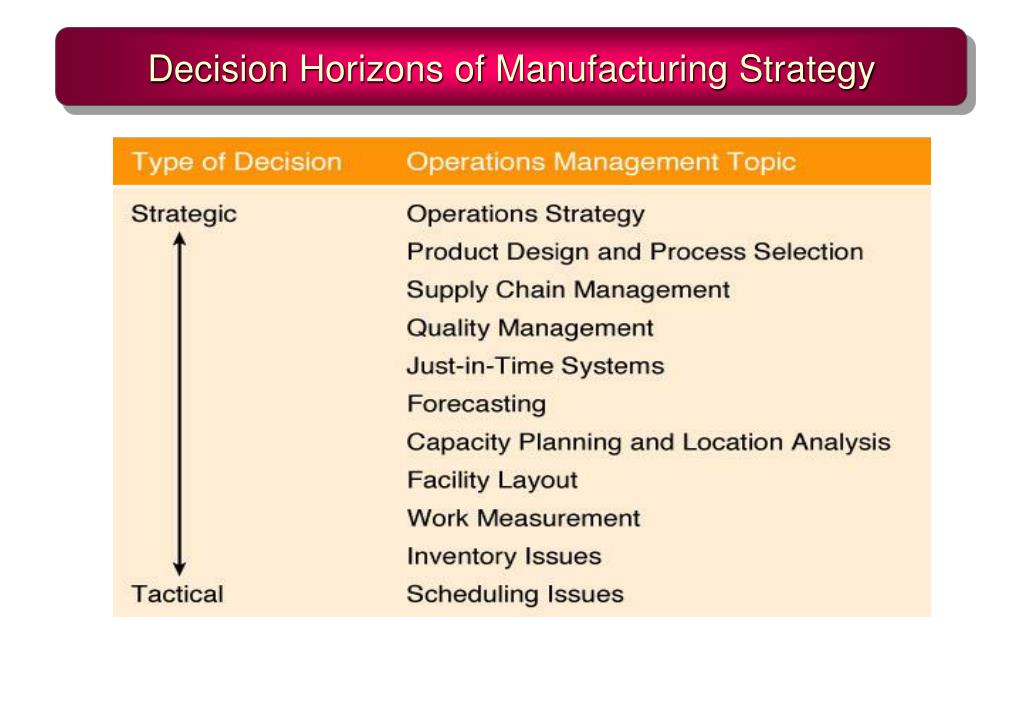 Decision Horizons of Manufacturing Strategy

| Type of Decision | Operations Management Topic |
|---|---|
| Strategic | Operations Strategy |
| | Product Design and Process Selection |
| | Supply Chain Management |
| | Quality Management |
| | Just-in-Time Systems |
| | Forecasting |
| | Capacity Planning and Location Analysis |
| | Facility Layout |
| | Work Measurement |
| | Inventory Issues |
| Tactical | Scheduling Issues |